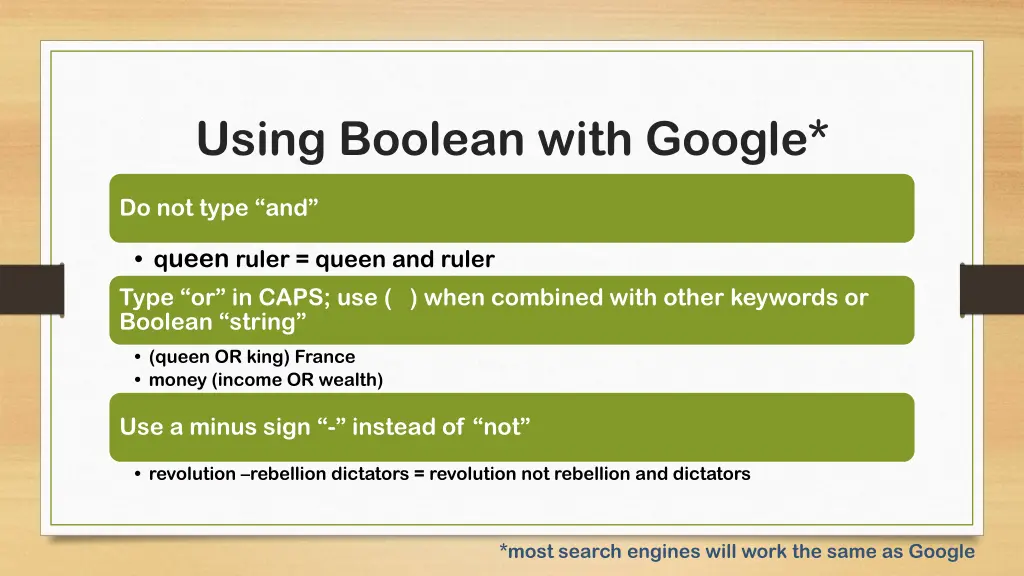 Using Boolean with Google*

Do not type “and”

• queen ruler = queen and ruler

Type “or” in CAPS; use ( ) when combined with other keywords or Boolean “string”

• (queen OR king) France
• money (income OR wealth)

Use a minus sign “-” instead of “not”

• revolution –rebellion dictators = revolution not rebellion and dictators

*most search engines will work the same as Google